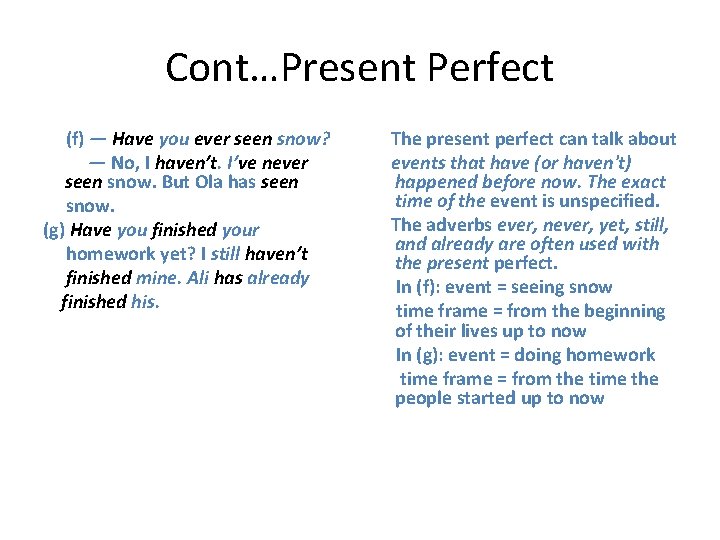 Cont…Present Perfect

(f) — Have you ever seen snow?
— No, I haven't. I've never seen snow. But Ola has seen snow.

(g) Have you finished your homework yet? I still haven't finished mine. Ali has already finished his.

The present perfect can talk about events that have (or haven't) happened before now. The exact time of the event is unspecified.

The adverbs ever, never, yet, still, and already are often used with the present perfect.

In (f): event = seeing snow
time frame = from the beginning of their lives up to now
In (g): event = doing homework
time frame = from the time the people started up to now